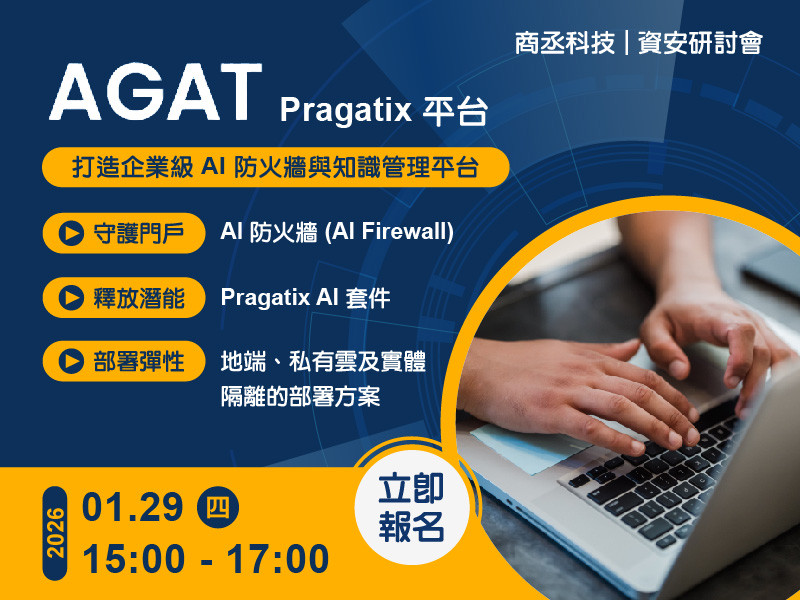 商丞科技｜資安研討會

AGAT Pragatix 平台

打造企業級 AI 防火牆與知識管理平台

守護門戶 AI 防火牆 (AI Firewall)

釋放潛能 Pragatix AI 套件

部署彈性 地端、私有雲及實體隔離的部署方案

2026 01.29 四
15:00 - 17:00

立即報名